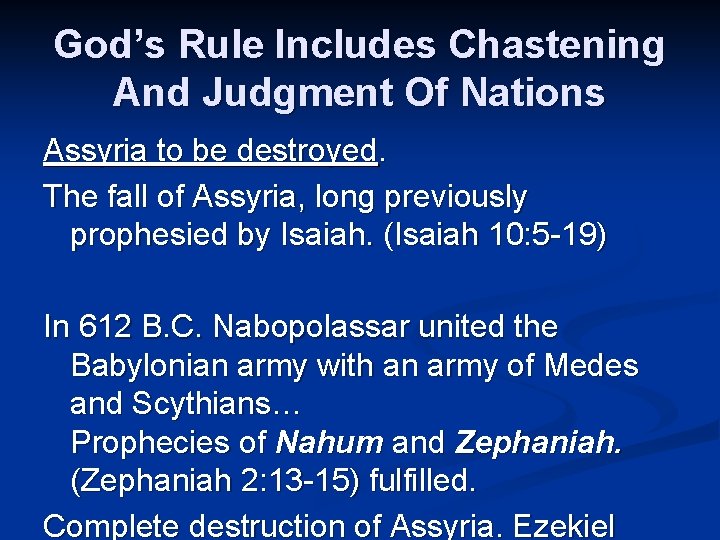 God's Rule Includes Chastening And Judgment Of Nations

Assyria to be destroyed.

The fall of Assyria, long previously prophesied by Isaiah. (Isaiah 10:5-19)

In 612 B.C. Nabopolassar united the Babylonian army with an army of Medes and Scythians…
Prophecies of Nahum and Zephaniah. (Zephaniah 2:13-15) fulfilled.

Complete destruction of Assyria. Ezekiel